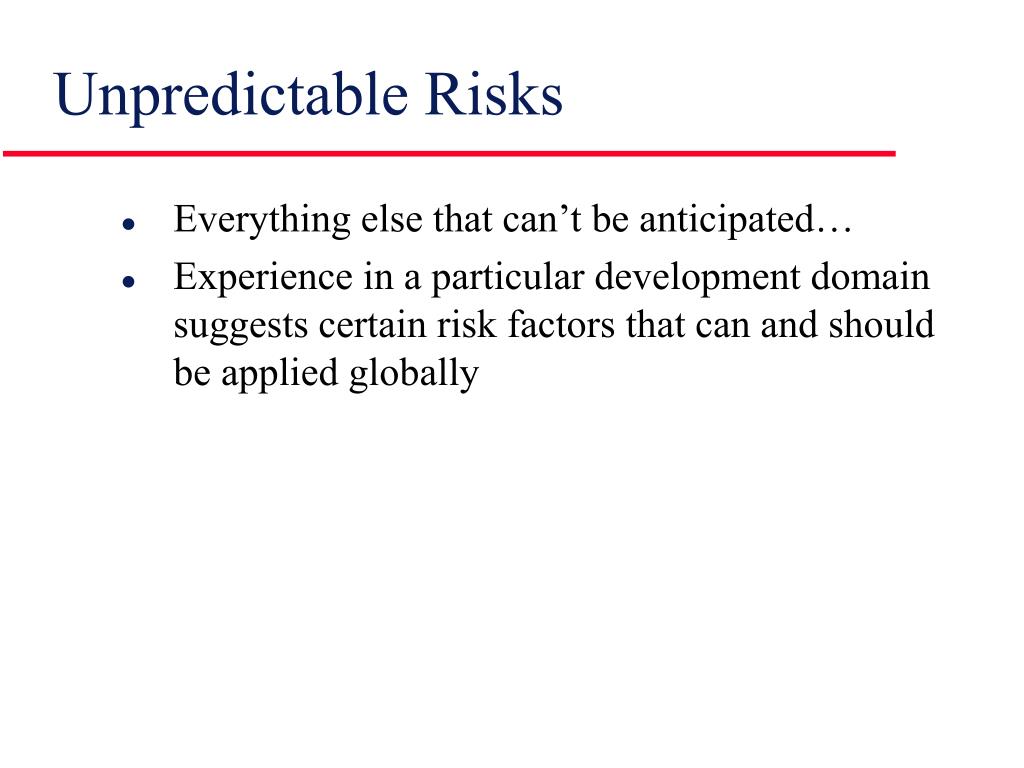 Unpredictable Risks

- Everything else that can’t be anticipated…
- Experience in a particular development domain suggests certain risk factors that can and should be applied globally